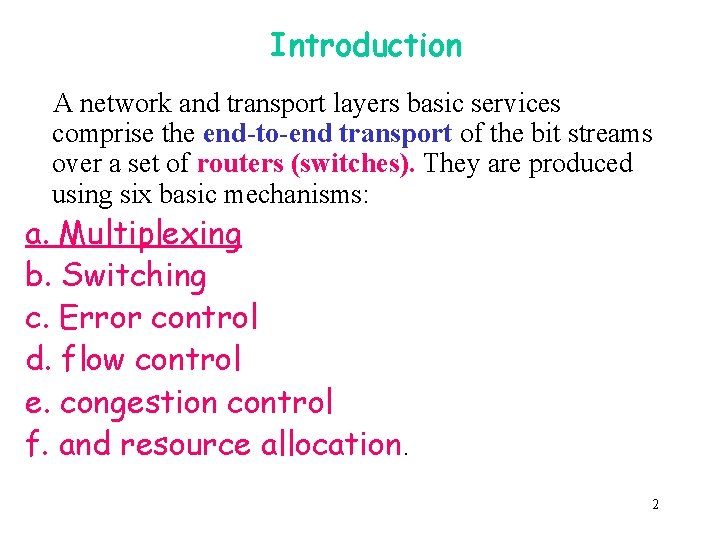 Introduction

A network and transport layers basic services comprise the end-to-end transport of the bit streams over a set of routers (switches). They are produced using six basic mechanisms:

a. Multiplexing
b. Switching
c. Error control
d. flow control
e. congestion control
f. and resource allocation.

2